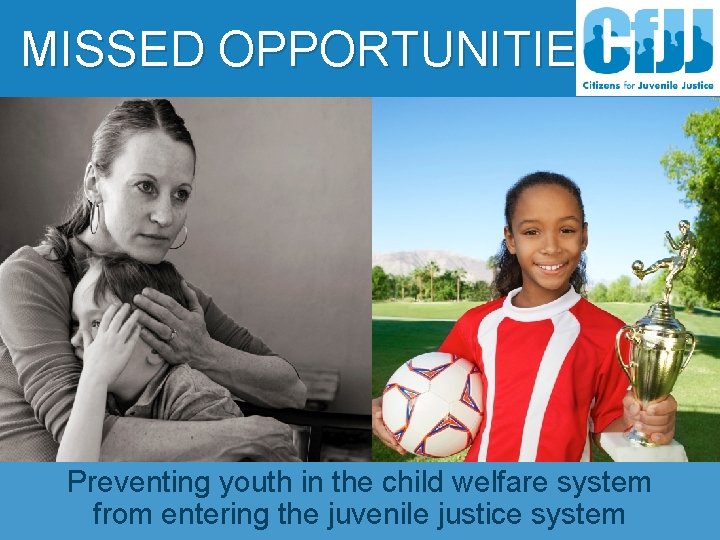 MISSED OPPORTUNITIE

CfJJ
Citizens for Juvenile Justice

Preventing youth in the child welfare system from entering the juvenile justice system